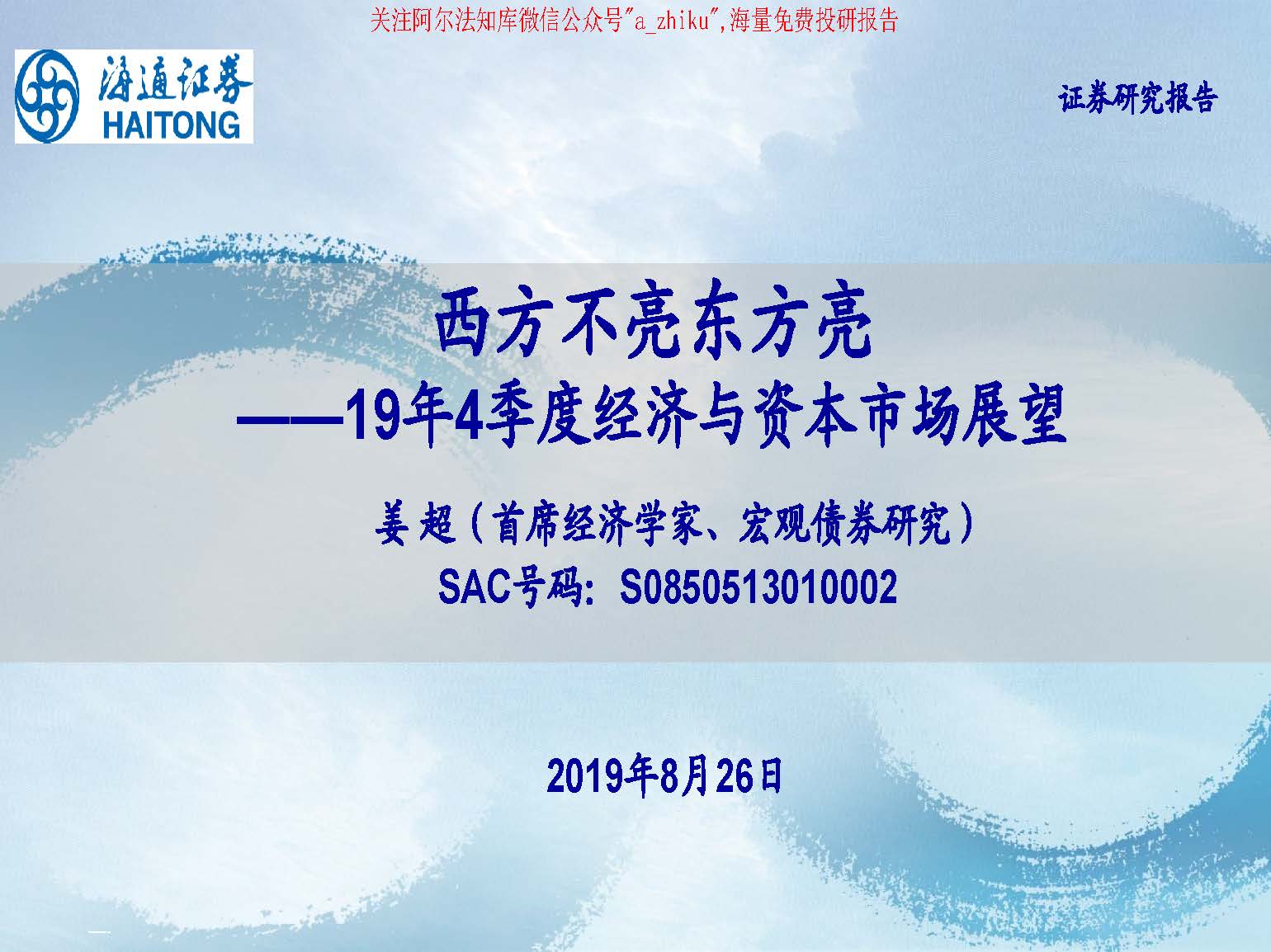 关注阿尔法知库微信公众号"a_zhiku",海量免费投研报告

海通证券
HAITONG

证券研究报告

西方不亮东方亮
——19年4季度经济与资本市场展望

姜 超（首席经济学家、宏观债券研究）
SAC号码：S0850513010002

2019年8月26日